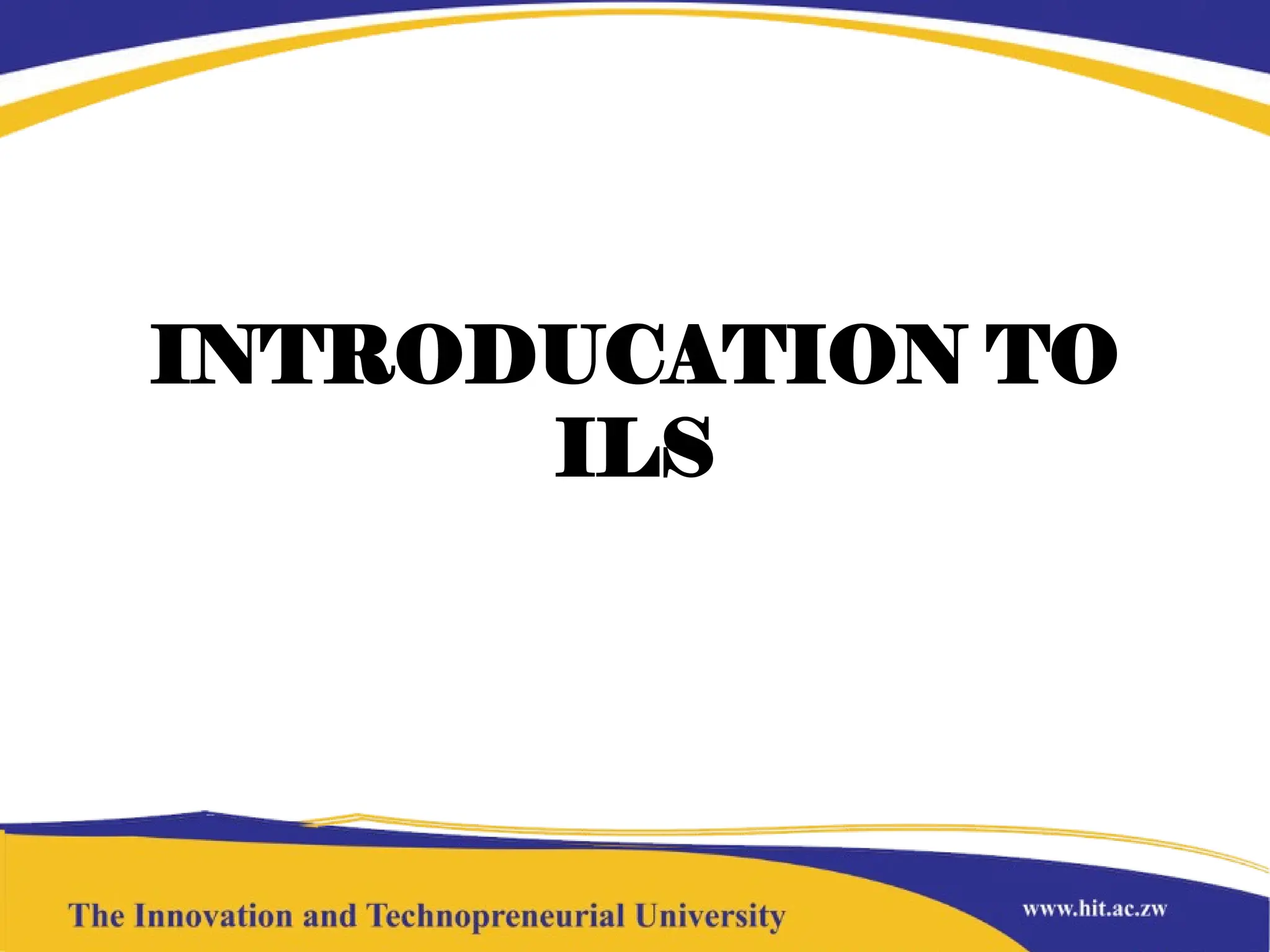 INTRODUCATION TO ILS

The Innovation and Technopreneurial University

www.hit.ac.zw